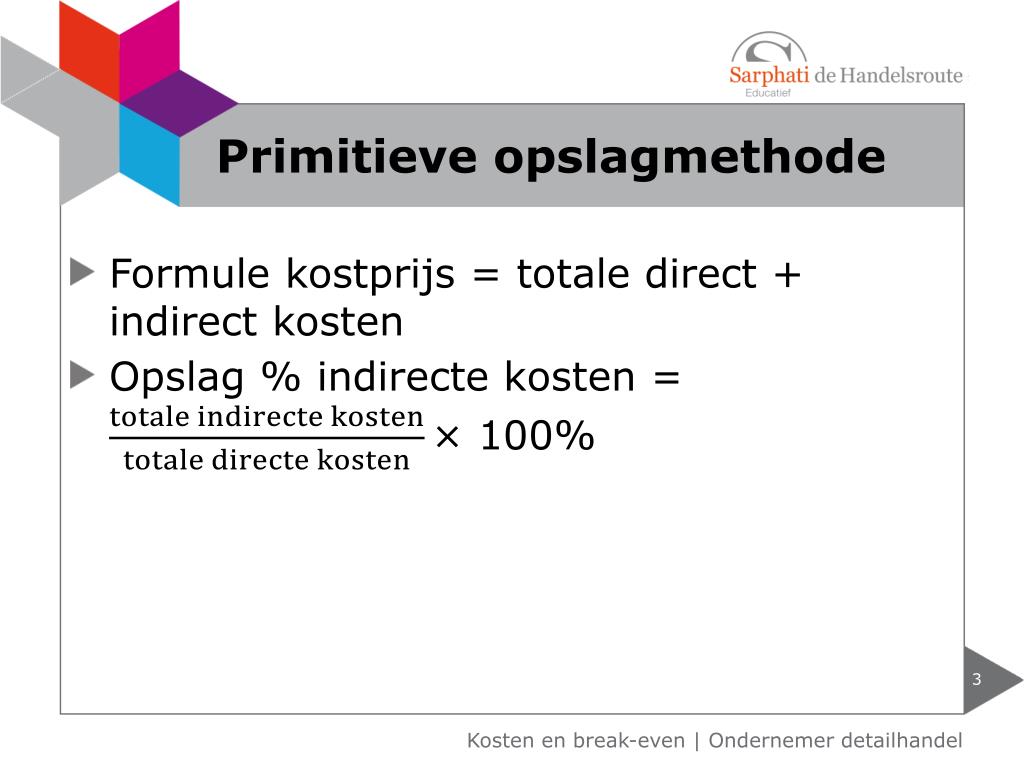 Sarphati de Handelsroute
Educatief

Primitieve opslagmethode

Formule kostprijs = totale direct + indirect kosten

Opslag % indirecte kosten = $\frac{\text{totale indirecte kosten}}{\text{totale directe kosten}} \times 100\%$

3

Kosten en break-even | Ondernemer detailhandel